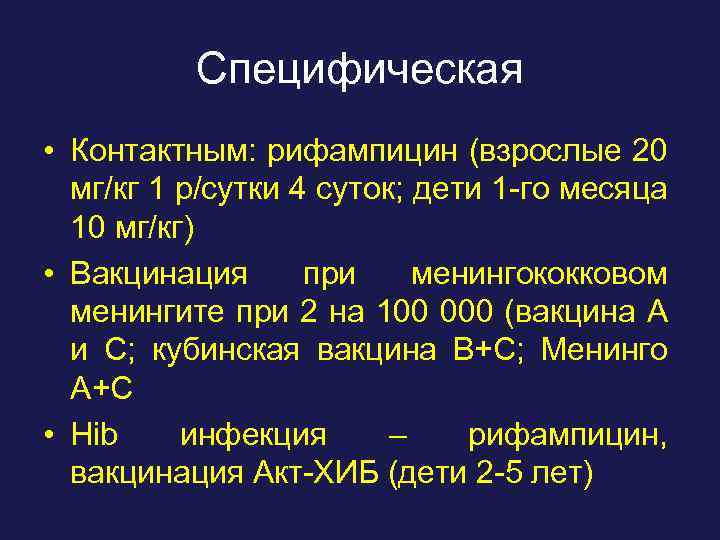 Специфическая

• Контактным: рифампицин (взрослые 20 мг/кг 1 р/сутки 4 суток; дети 1-го месяца 10 мг/кг)
• Вакцинация при менингококковом менингите при 2 на 100 000 (вакцина А и С; кубинская вакцина В+С; Менинго А+С
• Hib инфекция – рифампицин, вакцинация Акт-ХИБ (дети 2-5 лет)